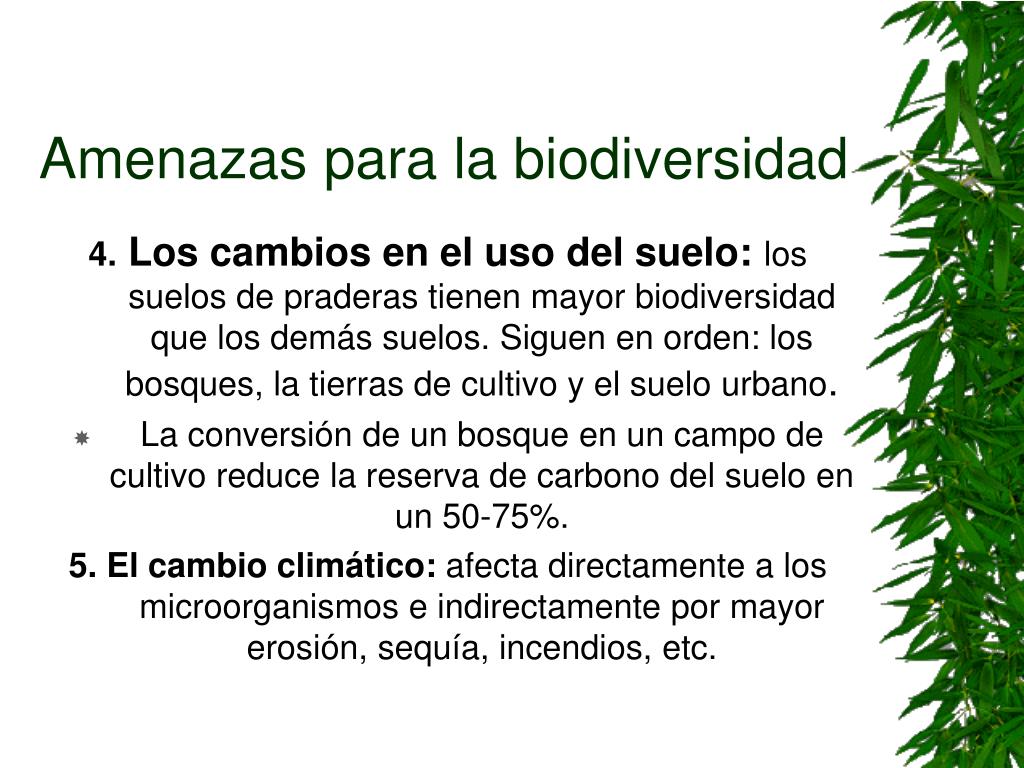 Amenazas para la biodiversidad

4. Los cambios en el uso del suelo: los suelos de praderas tienen mayor biodiversidad que los demás suelos. Siguen en orden: los bosques, la tierras de cultivo y el suelo urbano.

La conversión de un bosque en un campo de cultivo reduce la reserva de carbono del suelo en un 50-75%.

5. El cambio climático: afecta directamente a los microorganismos e indirectamente por mayor erosión, sequía, incendios, etc.